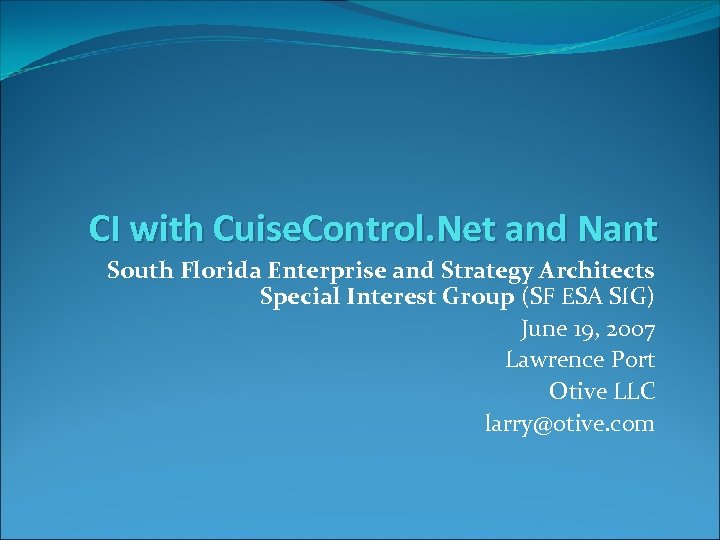 CI with CuiseControl.Net and Nant

South Florida Enterprise and Strategy Architects Special Interest Group (SF ESA SIG)

June 19, 2007

Lawrence Port

Otive LLC

larry@otive.com